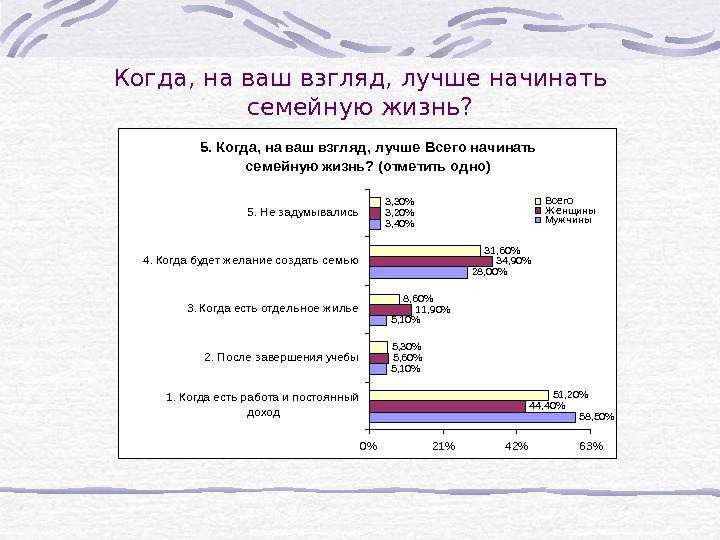 Когда, на ваш взгляд, лучше начинать семейную жизнь?

5. Когда, на ваш взгляд, лучше Всего начинать семейную жизнь? (отметить одно)

Всего
Женщины
Мужчины

5. Не задумывались
3,30%
3,20%
3,40%

4. Когда будет желание создать семью
31,60%
34,90%
28,00%

3. Когда есть отдельное жилье
8,60%
11,90%
5,10%

2. После завершения учебы
5,30%
5,60%
5,10%

1. Когда есть работа и постоянный доход
51,20%
44,40%
58,50%

0%
21%
42%
63%